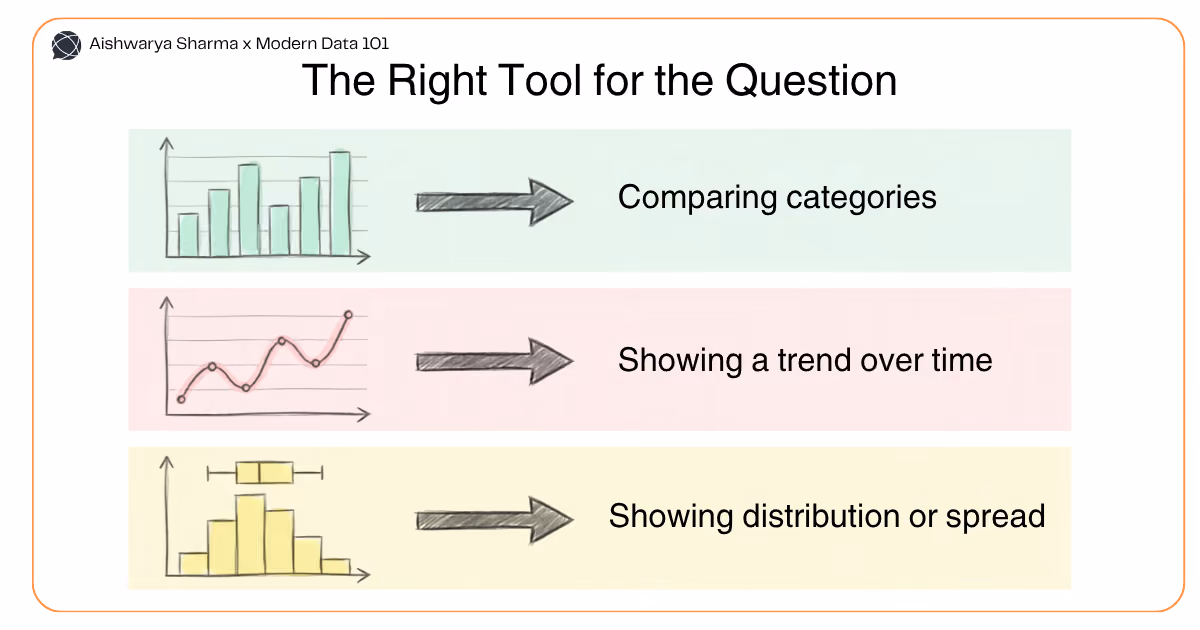 Aishwarya Sharma x Modern Data 101

The Right Tool for the Question

Comparing categories

Showing a trend over time

Showing distribution or spread